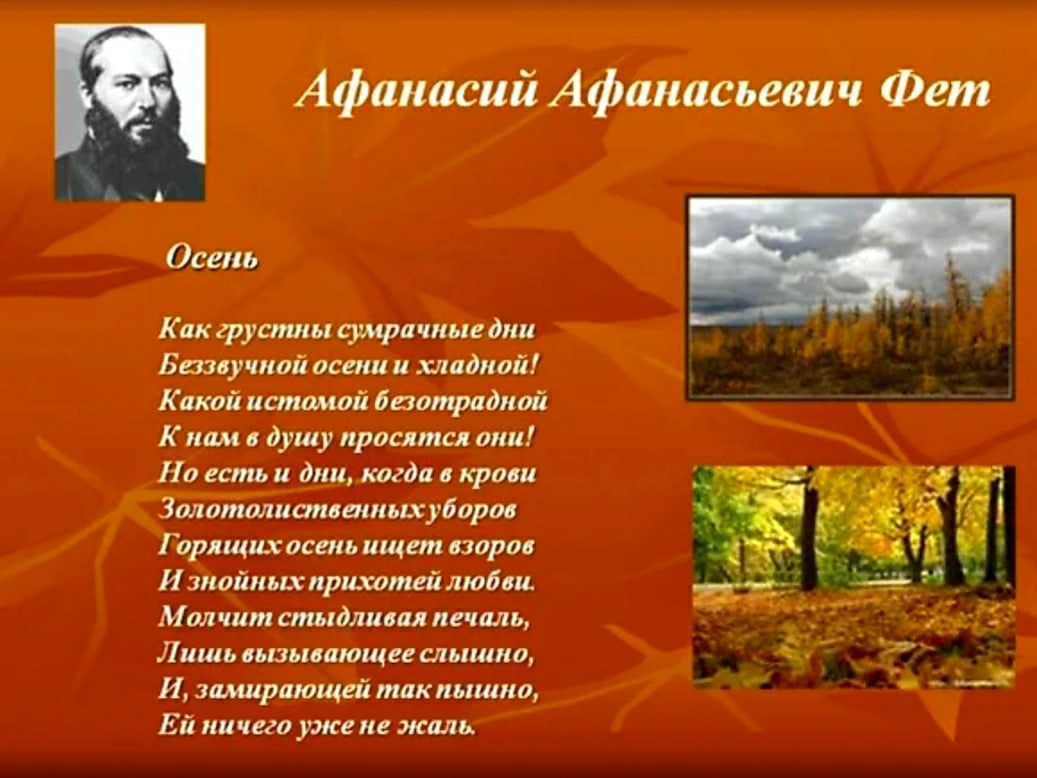 Афанасий Афанасьевич Фет

Осень

Как грустны сумрачные дни
Беззвучной осени и хладной!
Какой истомой безотрадной
К нам в душу просятся они!
Но есть и дни, когда в крови
Золотолиственных уборов
Горящих осень ищет взоров
И знойных прихотей любви.
Молчит стыдливая печаль,
Лишь вызывающее слышно,
И, замирающей так пышно,
Ей ничего уже не жаль.